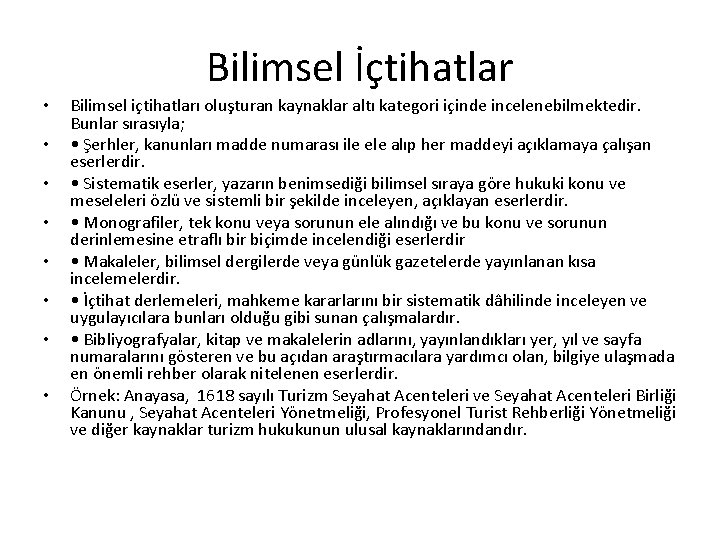 Bilimsel İçtihatlar

• Bilimsel içtihatları oluşturan kaynaklar altı kategori içinde incelenebilmektedir. Bunlar sırasıyla;

• • Şerhler, kanunları madde numarası ile ele alıp her maddeyi açıklamaya çalışan eserlerdir.

• • Sistematik eserler, yazarın benimsediği bilimsel sıraya göre hukuki konu ve meseleleri özlü ve sistemli bir şekilde inceleyen, açıklayan eserlerdir.

• • Monografiler, tek konu veya sorunun ele alındığı ve bu konu ve sorunun derinlemesine etraflı bir biçimde incelendiği eserlerdir

• • Makaleler, bilimsel dergilerde veya günlük gazetelerde yayınlanan kısa incelemelerdir.

• • İçtihat derlemeleri, mahkeme kararlarını bir sistematik dâhilinde inceleyen ve uygulayıcılara bunları olduğu gibi sunan çalışmalardır.

• • Bibliyografyalar, kitap ve makalelerin adlarını, yayınlandıkları yer, yıl ve sayfa numaralarını gösteren ve bu açıdan araştırmacılara yardımcı olan, bilgiye ulaşmada en önemli rehber olarak nitelenen eserlerdir.

• Örnek: Anayasa, 1618 sayılı Turizm Seyahat Acenteleri ve Seyahat Acenteleri Birliği Kanunu , Seyahat Acenteleri Yönetmeliği, Profesyonel Turist Rehberliği Yönetmeliği ve diğer kaynaklar turizm hukukunun ulusal kaynaklarındandır.